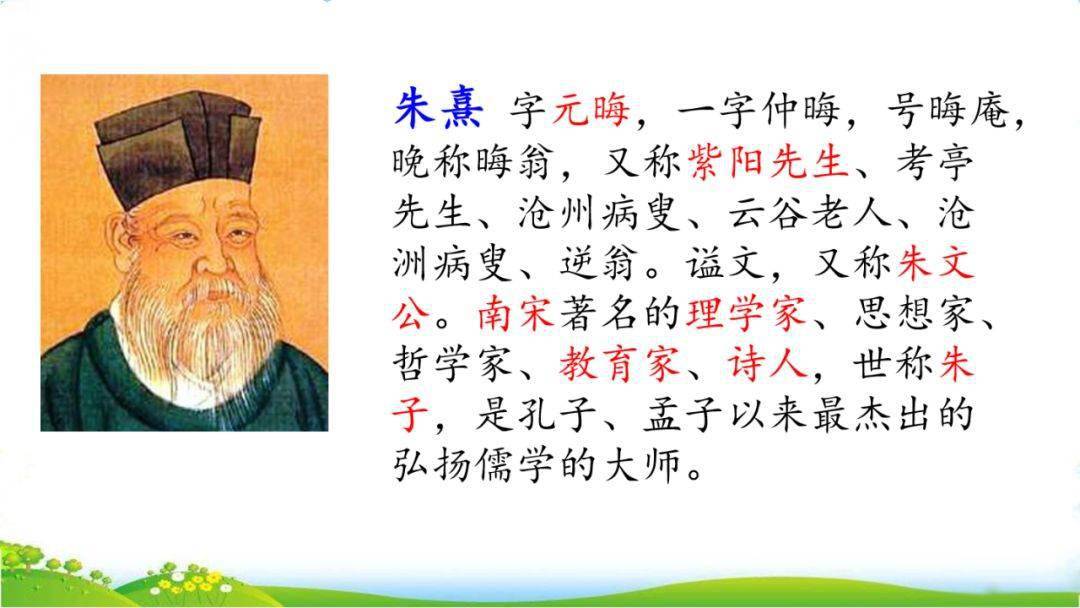 朱熹 字元晦，一字仲晦，号晦庵，晚称晦翁，又称紫阳先生、考亭先生、沧州病叟、云谷老人、沧洲病叟、逆翁。谥文，又称朱文公。南宋著名的理学家、思想家、哲学家、教育家、诗人，世称朱子，是孔子、孟子以来最杰出的弘扬儒学的大师。